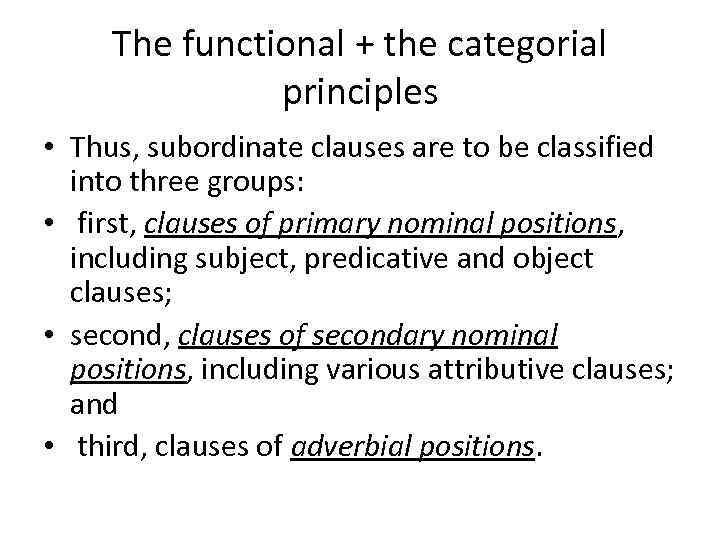 The functional + the categorial principles

• Thus, subordinate clauses are to be classified into three groups:
• first, clauses of primary nominal positions, including subject, predicative and object clauses;
• second, clauses of secondary nominal positions, including various attributive clauses; and
• third, clauses of adverbial positions.